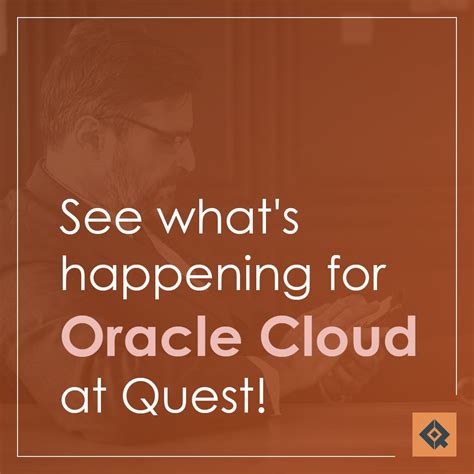 See what's happening for Oracle Cloud at Quest!